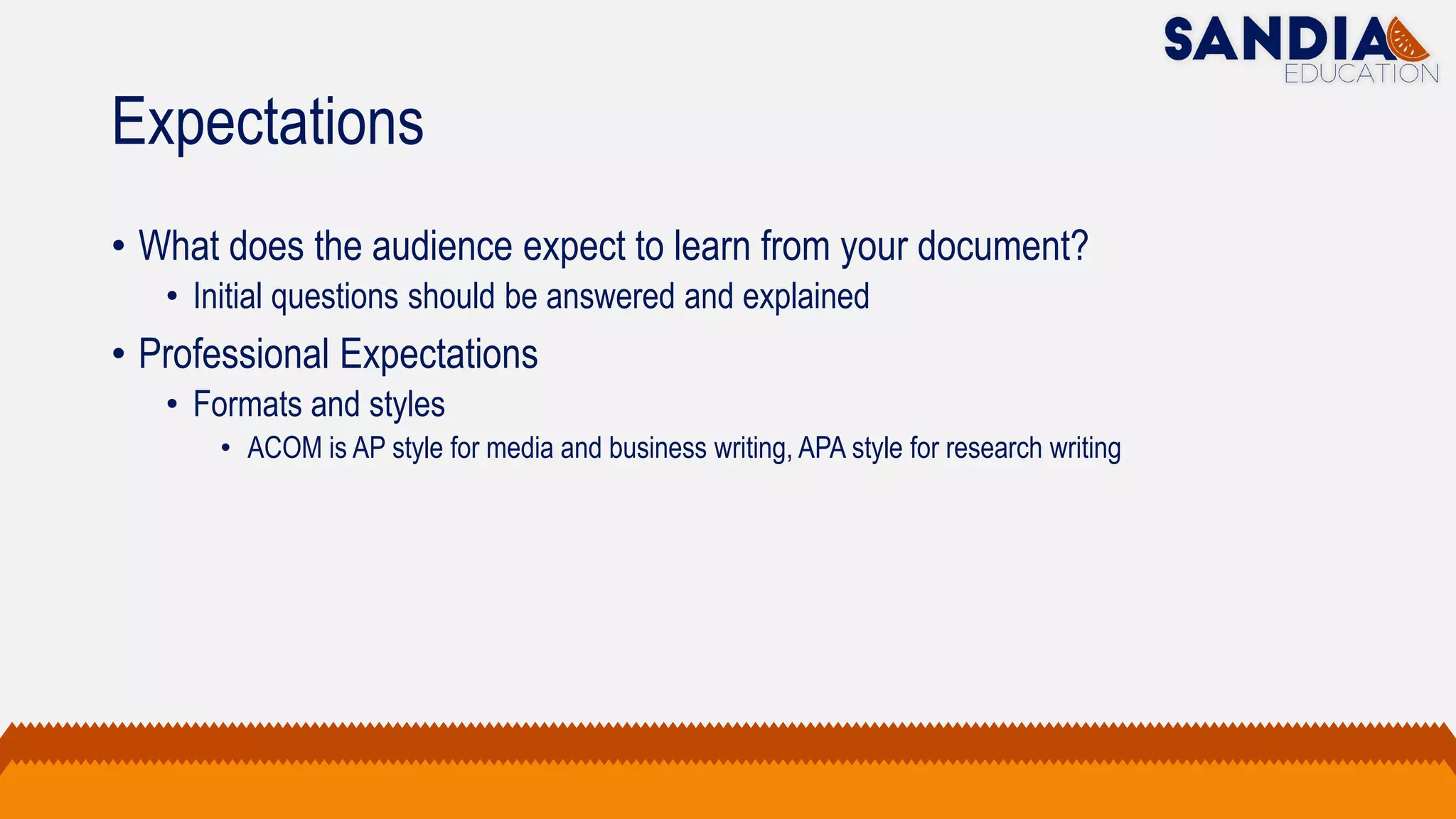 SANDIA
EDUCATION

Expectations

• What does the audience expect to learn from your document?
  • Initial questions should be answered and explained
• Professional Expectations
  • Formats and styles
    • ACOM is AP style for media and business writing, APA style for research writing